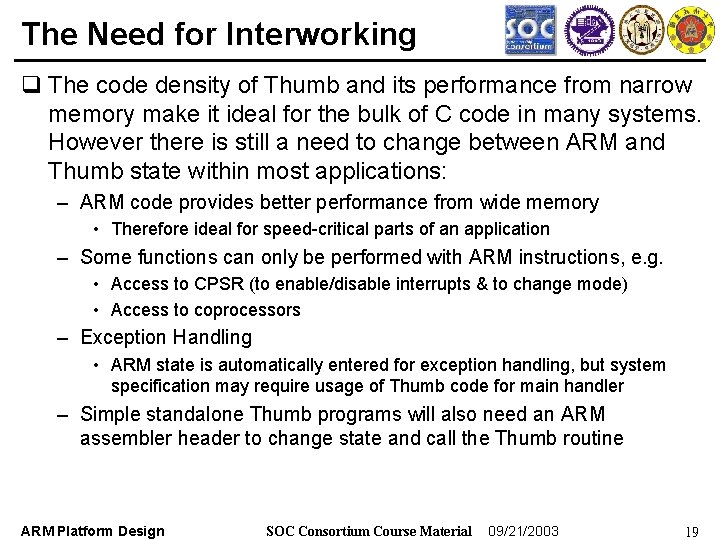 The Need for Interworking

SOC Consortium

❑ The code density of Thumb and its performance from narrow memory make it ideal for the bulk of C code in many systems. However there is still a need to change between ARM and Thumb state within most applications:

– ARM code provides better performance from wide memory

• Therefore ideal for speed-critical parts of an application

– Some functions can only be performed with ARM instructions, e.g.

• Access to CPSR (to enable/disable interrupts & to change mode)

• Access to coprocessors

– Exception Handling

• ARM state is automatically entered for exception handling, but system specification may require usage of Thumb code for main handler

– Simple standalone Thumb programs will also need an ARM assembler header to change state and call the Thumb routine

ARM Platform Design SOC Consortium Course Material 09/21/2003 19